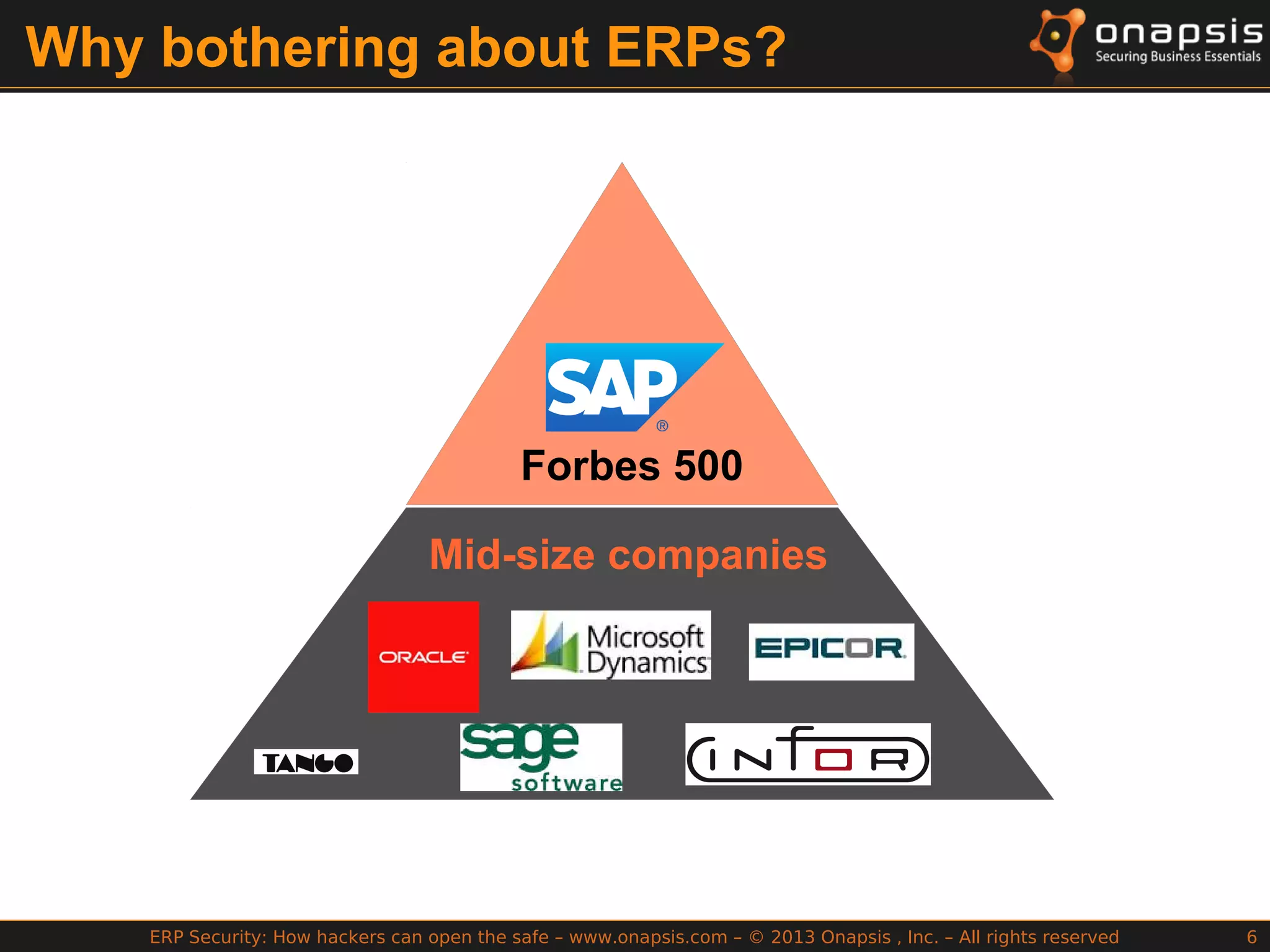 Why bothering about ERPs?

onapsis
Securing Business Essentials

SAP®

Forbes 500

Mid-size companies

ORACLE

Microsoft Dynamics

EPICOR

TANGO

sage software

INFOR

ERP Security: How hackers can open the safe – www.onapsis.com – © 2013 Onapsis , Inc. – All rights reserved 6